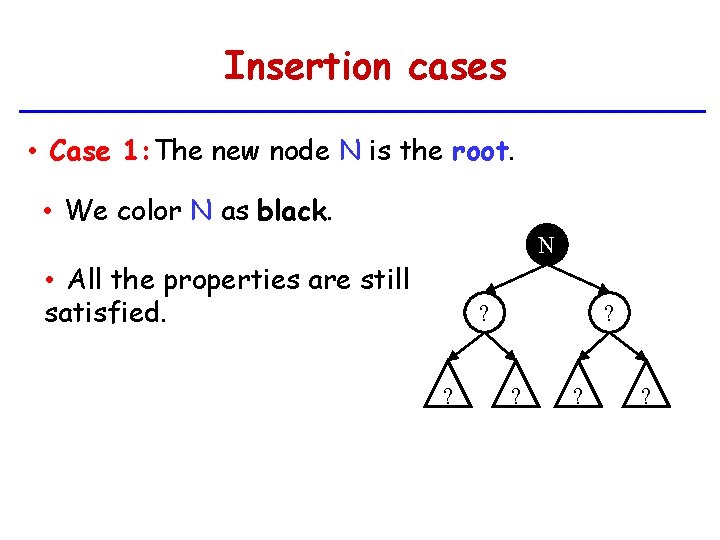 Insertion cases

• Case 1: The new node N is the root.

• We color N as black.

• All the properties are still satisfied.

N

?

?

?

?

?

?